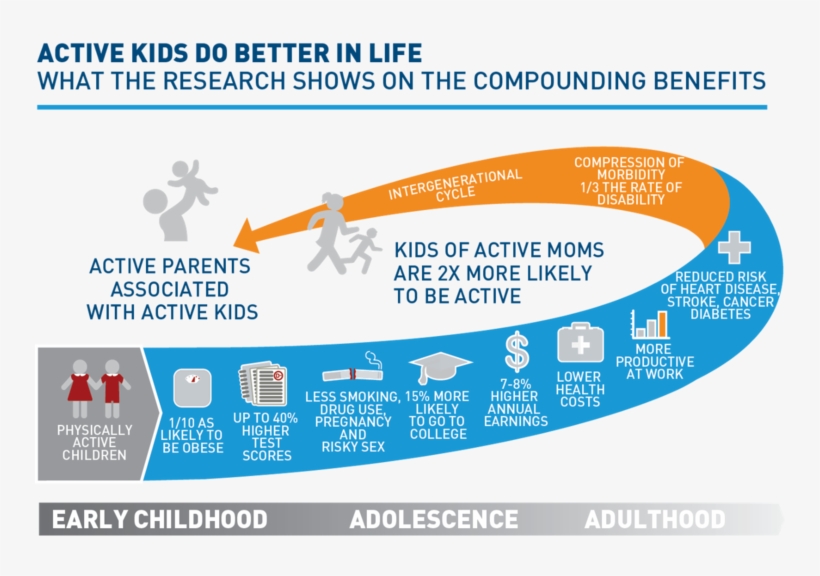 ACTIVE KIDS DO BETTER IN LIFE
WHAT THE RESEARCH SHOWS ON THE COMPOUNDING BENEFITS

INTERGENERATIONAL CYCLE

COMPRESSION OF MORBIDITY 1/3 THE RATE OF DISABILITY

ACTIVE PARENTS ASSOCIATED WITH ACTIVE KIDS

KIDS OF ACTIVE MOMS ARE 2X MORE LIKELY TO BE ACTIVE

REDUCED RISK OF HEART DISEASE, STROKE, CANCER DIABETES

PHYSICALLY ACTIVE CHILDREN

1/10 AS LIKELY TO BE OBESE

UP TO 40% HIGHER TEST SCORES

LESS SMOKING, DRUG USE, PREGNANCY AND RISKY SEX

15% MORE LIKELY TO GO TO COLLEGE

7-8% HIGHER ANNUAL EARNINGS

LOWER HEALTH COSTS

MORE PRODUCTIVE AT WORK

EARLY CHILDHOOD ADOLESCENCE ADULTHOOD